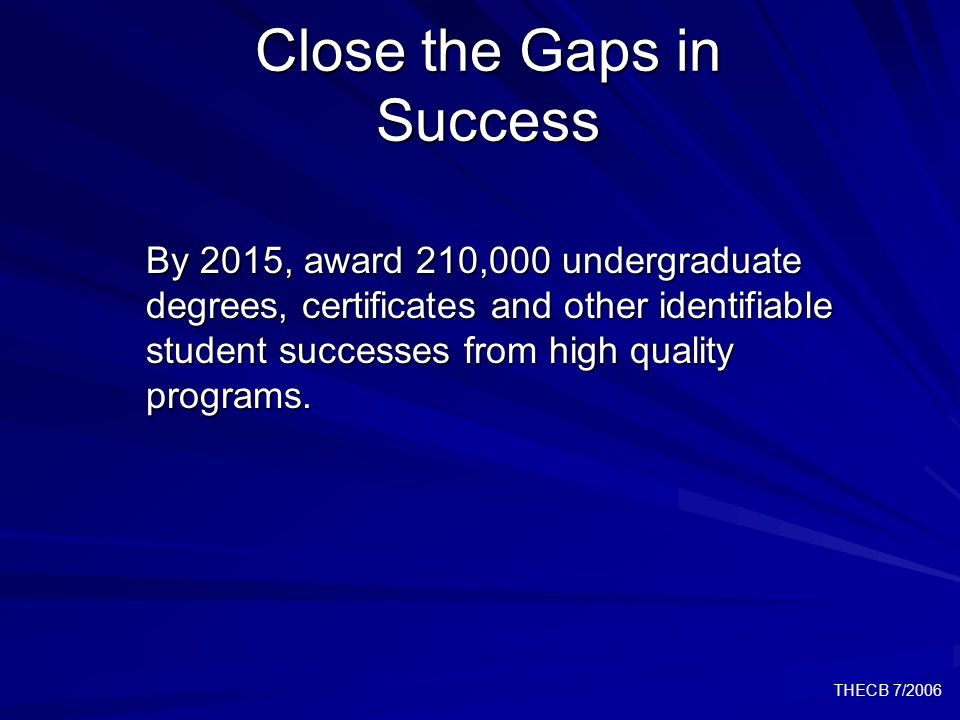 Close the Gaps in Success

By 2015, award 210,000 undergraduate degrees, certificates and other identifiable student successes from high quality programs.

THECB 7/2006